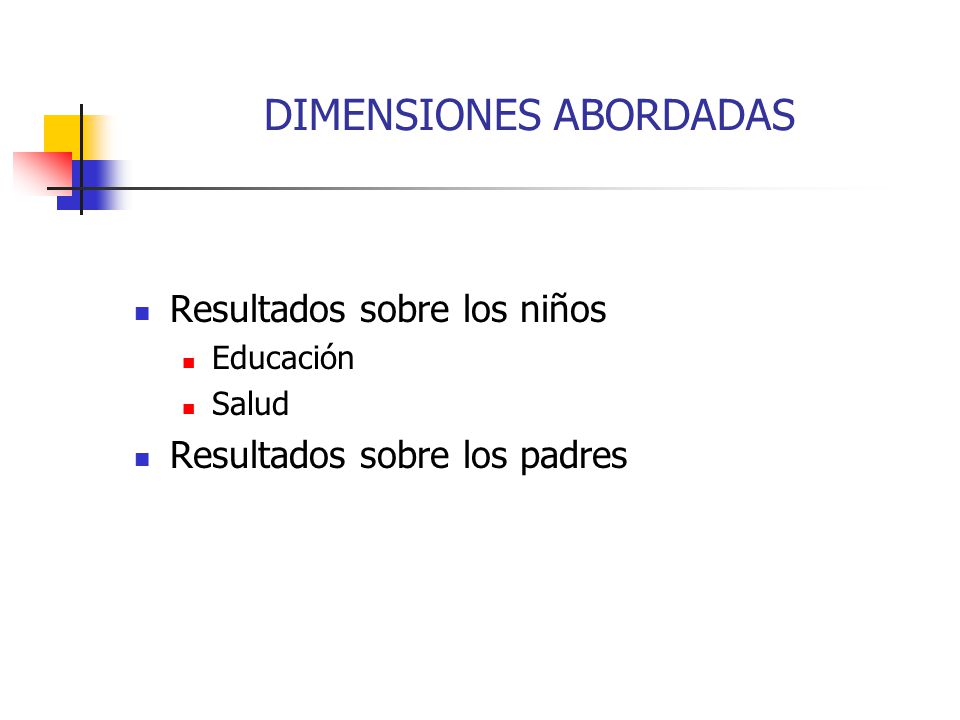 DIMENSIONES ABORDADAS

- Resultados sobre los niños
  - Educación
  - Salud
- Resultados sobre los padres